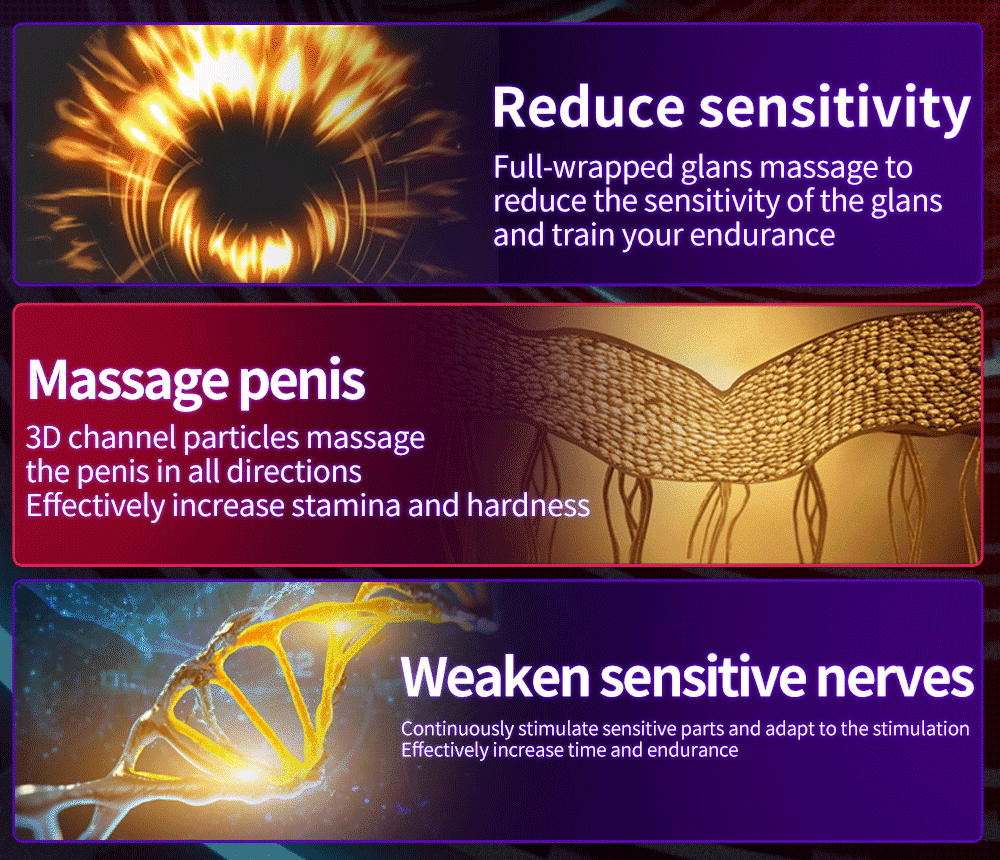 Reduce sensitivity
Full-wrapped glans massage to reduce the sensitivity of the glans and train your endurance

Massage penis
3D channel particles massage the penis in all directions
Effectively increase stamina and hardness

Weaken sensitive nerves
Continuously stimulate sensitive parts and adapt to the stimulation
Effectively increase time and endurance